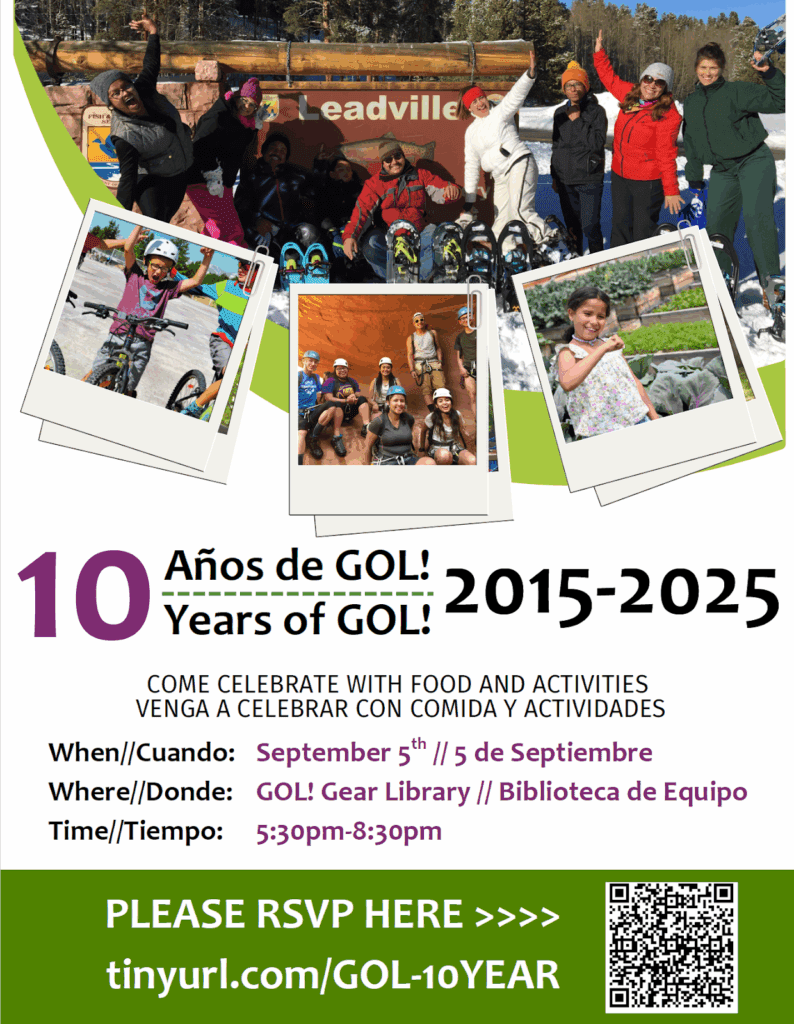 Leadville

10 Años de GOL!
Years of GOL!
2015-2025

COME CELEBRATE WITH FOOD AND ACTIVITIES
VENGA A CELEBRAR CON COMIDA Y ACTIVIDADES

When//Cuando: September 5$^{th}$ // 5 de Septiembre
Where//Donde: GOL! Gear Library // Biblioteca de Equipo
Time//Tiempo: 5:30pm-8:30pm

PLEASE RSVP HERE >>>>
tinyurl.com/GOL-10YEAR